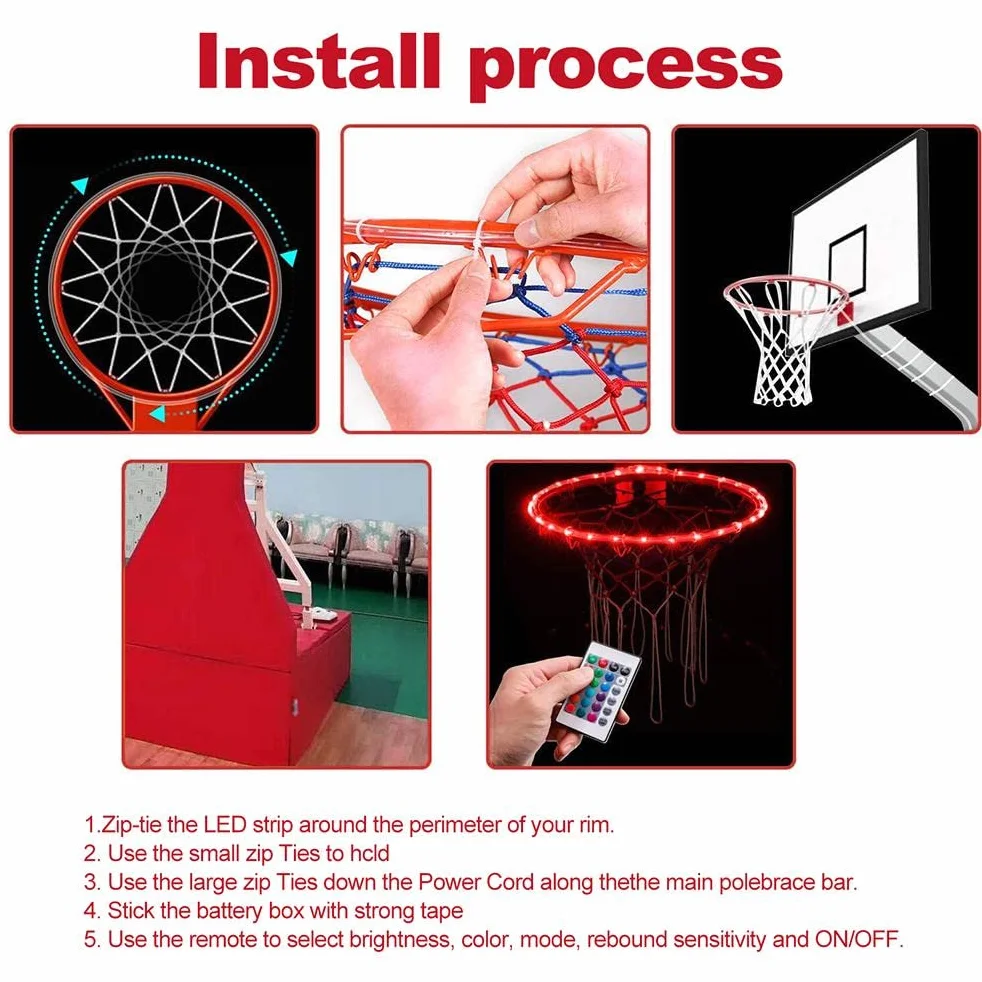 Install process

1.Zip-tie the LED strip around the perimeter of your rim.
2. Use the small zip Ties to hcld
3. Use the large zip Ties down the Power Cord along thethe main polebrace bar.
4. Stick the battery box with strong tape
5. Use the remote to select brightness, color, mode, rebound sensitivity and ON/OFF.